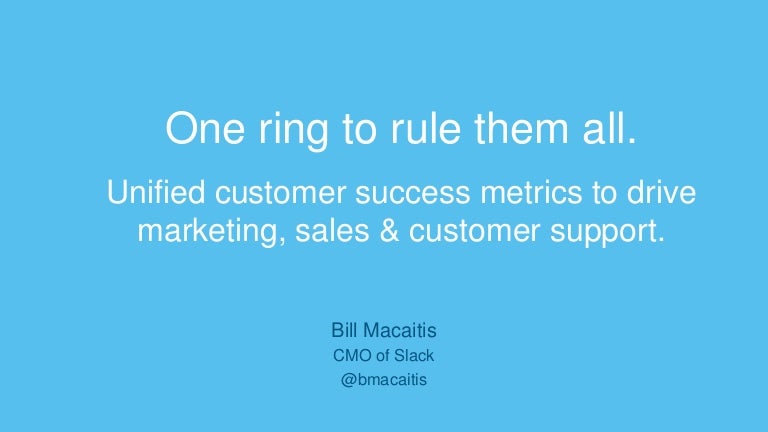 One ring to rule them all.

Unified customer success metrics to drive marketing, sales & customer support.

Bill Macaitis
CMO of Slack
@bmacaitis